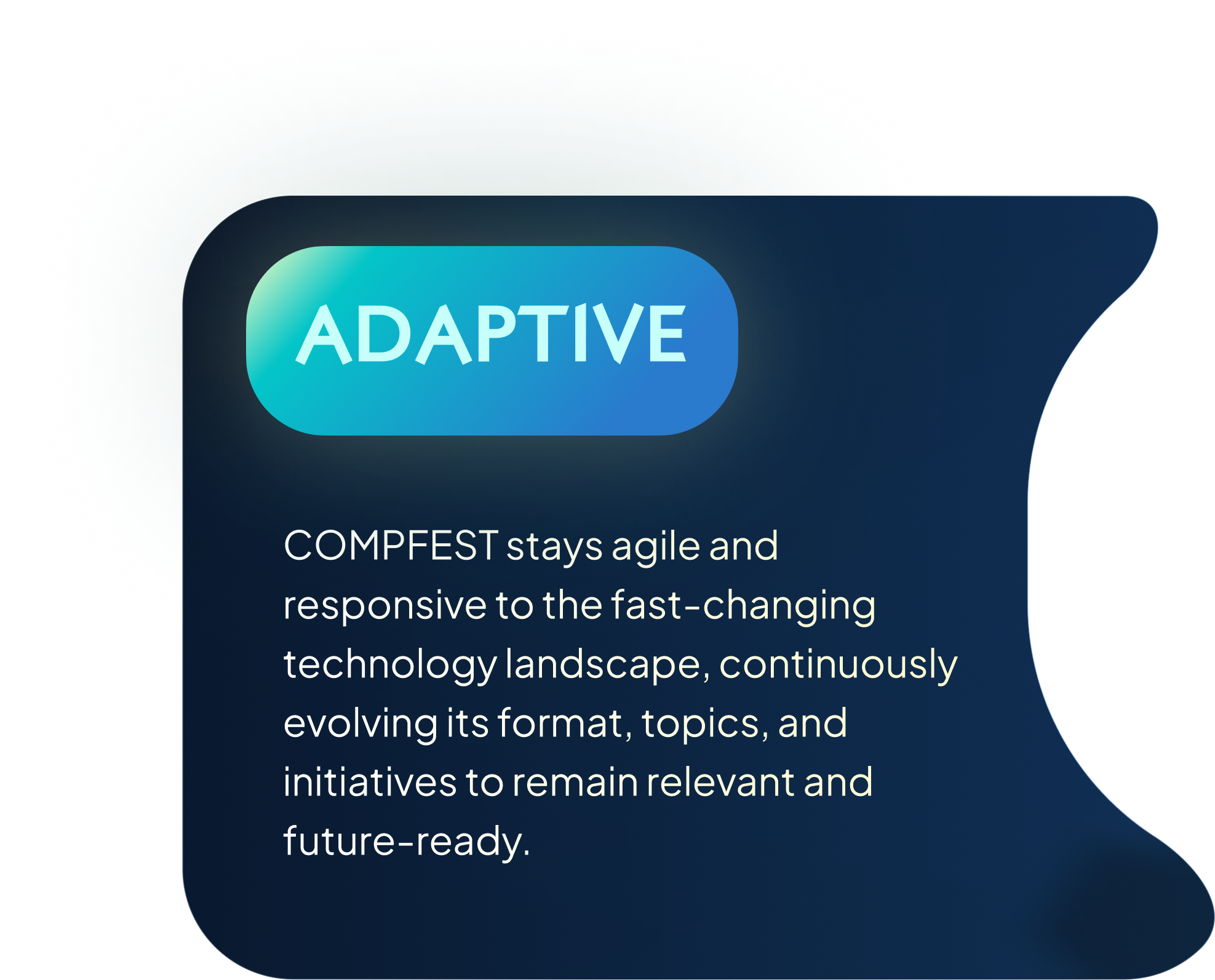 ADAPTIVE

COMPFEST stays agile and responsive to the fast-changing technology landscape, continuously evolving its format, topics, and initiatives to remain relevant and future-ready.